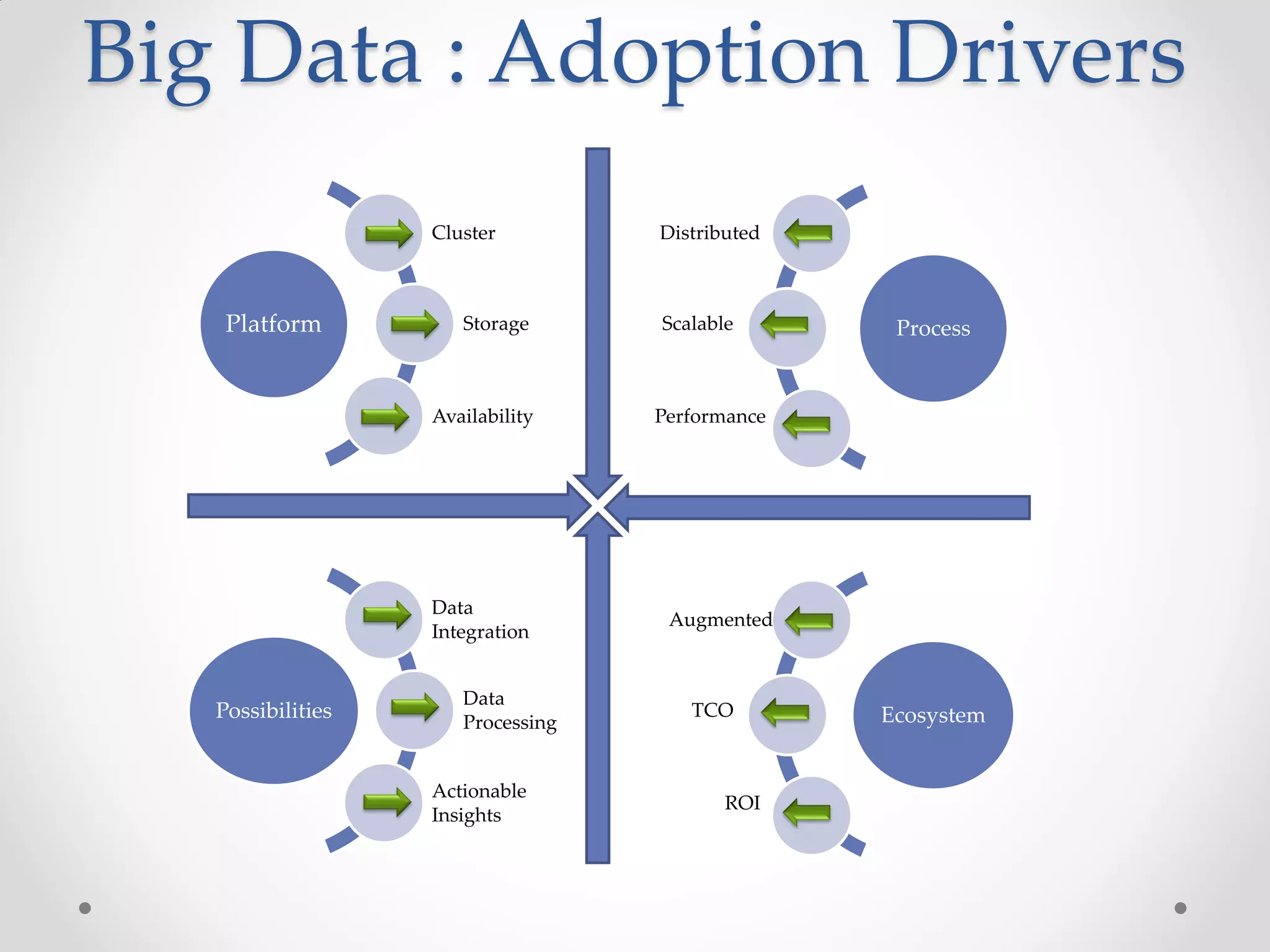 Big Data : Adoption Drivers

Platform

Cluster

Storage

Availability

Distributed

Scalable

Performance

Process

Possibilities

Data Integration

Data Processing

Actionable Insights

Augmented

TCO

ROI

Ecosystem